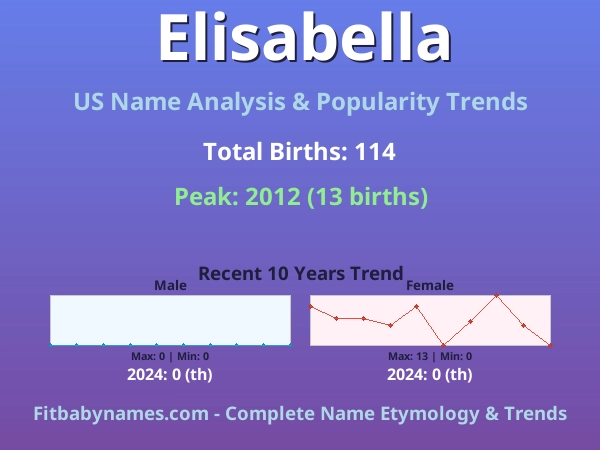 Elisabella

US Name Analysis & Popularity Trends

Total Births: 114

Peak: 2012 (13 births)

Recent 10 Years Trend

Male

Max: 0 | Min: 0

2024: 0 (th)

Female

Max: 13 | Min: 0

2024: 0 (th)

Fitbabynames.com - Complete Name Etymology & Trends